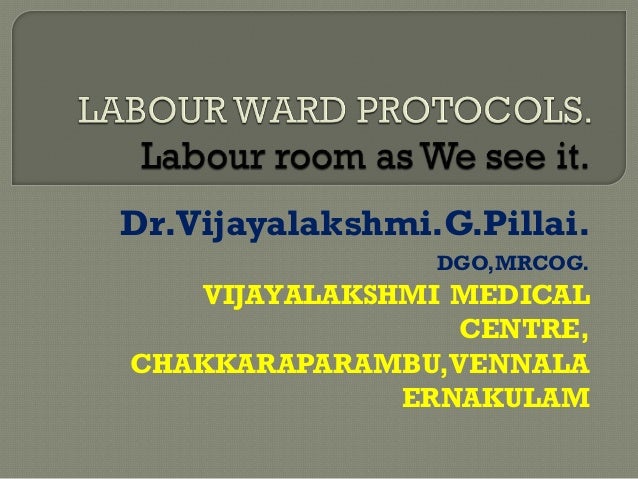 LABOUR WARD PROTOCOLS.
Labour room as We see it.

Dr.Vijayalakshmi.G.Pillai.
DGO,MRCOG.
VIJAYALAKSHMI MEDICAL CENTRE,
CHAKKARAPARAMBU,VENNALA
ERNAKULAM